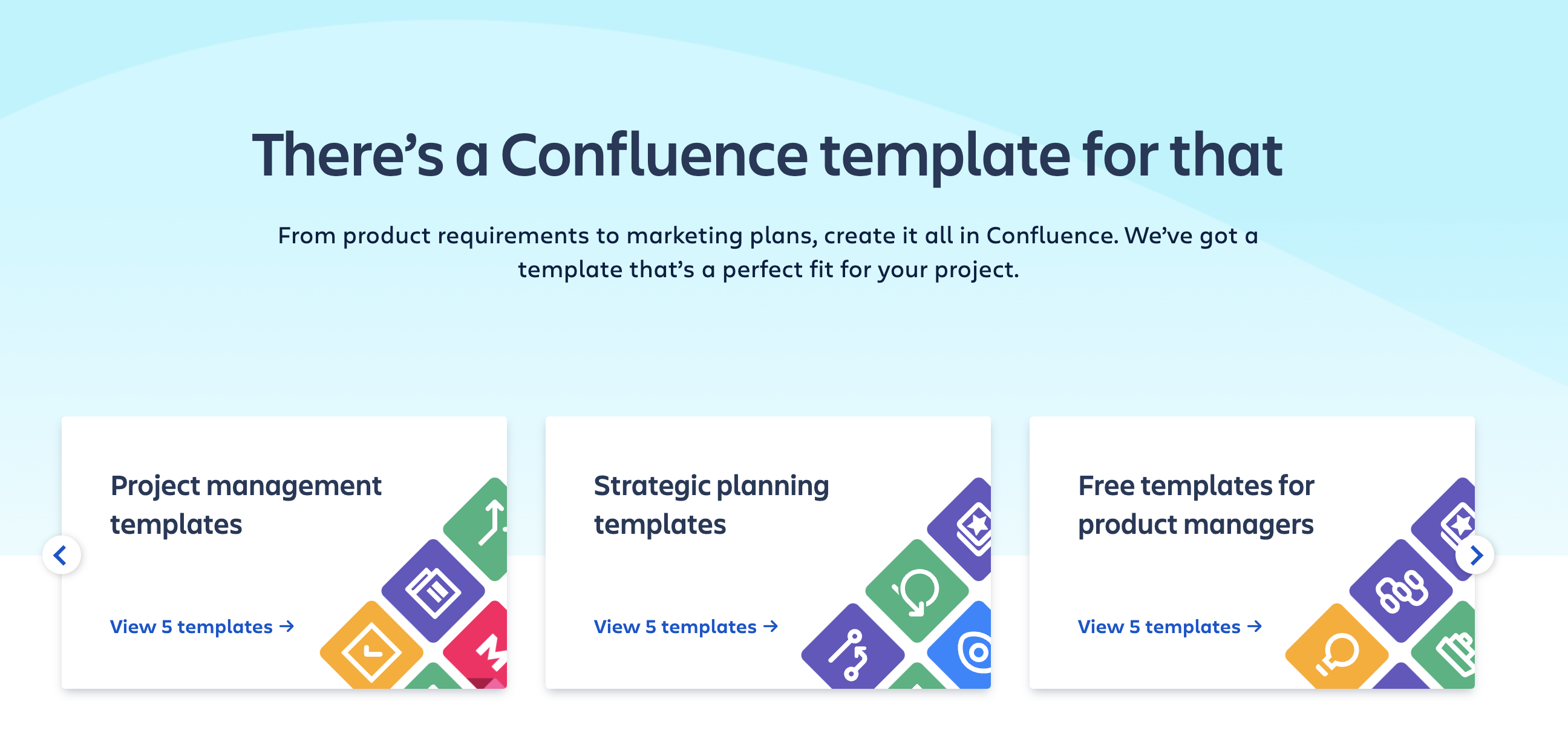 There’s a Confluence template for that

From product requirements to marketing plans, create it all in Confluence. We’ve got a template that’s a perfect fit for your project.

Project management templates

View 5 templates →

Strategic planning templates

View 5 templates →

Free templates for product managers

View 5 templates →